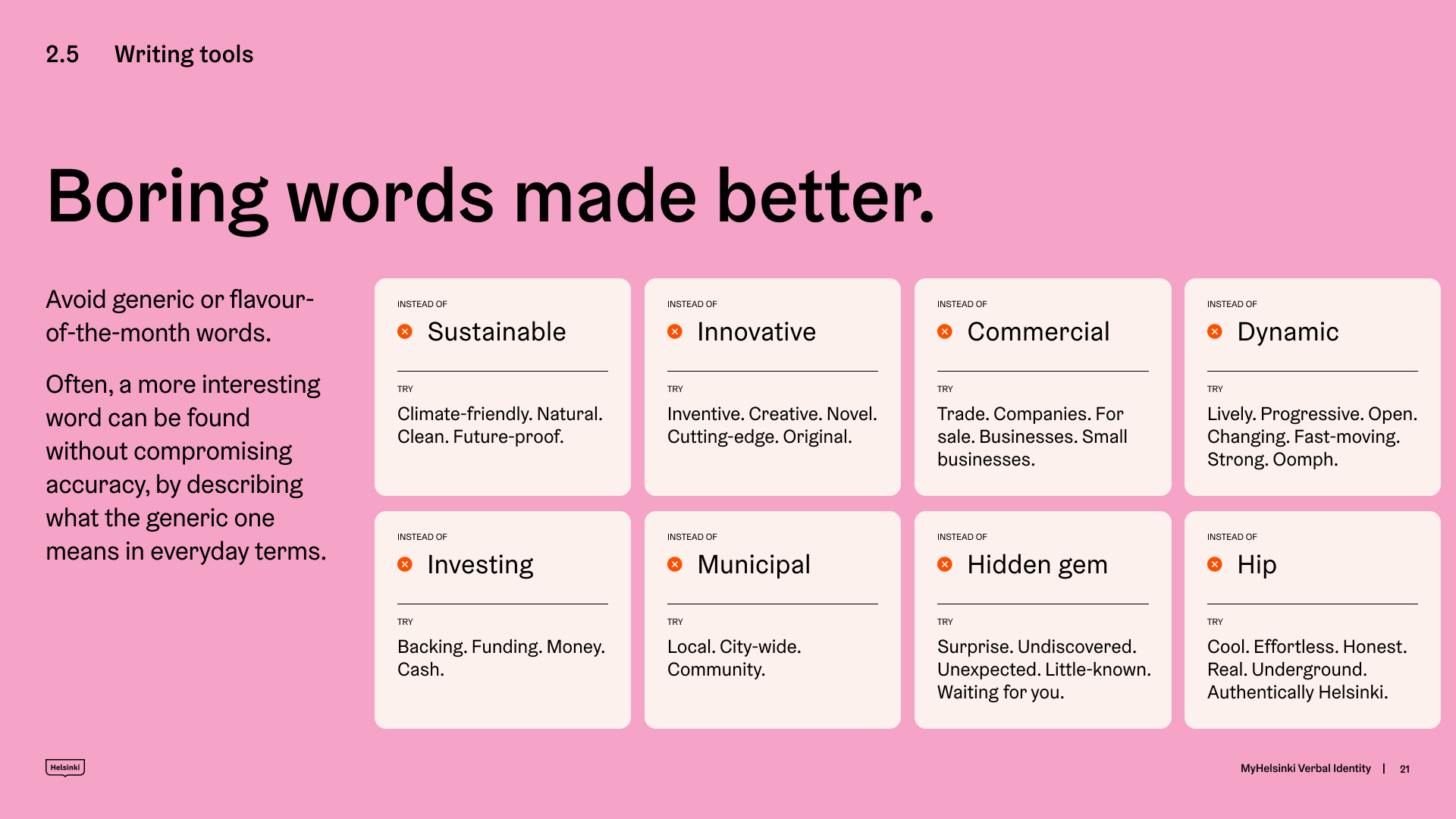 2.5 Writing tools

Boring words made better.

Avoid generic or flavour-of-the-month words.

Often, a more interesting word can be found without compromising accuracy, by describing what the generic one means in everyday terms.

INSTEAD OF
Sustainable
TRY
Climate-friendly. Natural. Clean. Future-proof.

INSTEAD OF
Innovative
TRY
Inventive. Creative. Novel. Cutting-edge. Original.

INSTEAD OF
Commercial
TRY
Trade. Companies. For sale. Businesses. Small businesses.

INSTEAD OF
Dynamic
TRY
Lively. Progressive. Open. Changing. Fast-moving. Strong. Oomph.

INSTEAD OF
Investing
TRY
Backing. Funding. Money. Cash.

INSTEAD OF
Municipal
TRY
Local. City-wide. Community.

INSTEAD OF
Hidden gem
TRY
Surprise. Undiscovered. Unexpected. Little-known. Waiting for you.

INSTEAD OF
Hip
TRY
Cool. Effortless. Honest. Real. Underground. Authentically Helsinki.

Helsinki

MyHelsinki Verbal Identity | 21